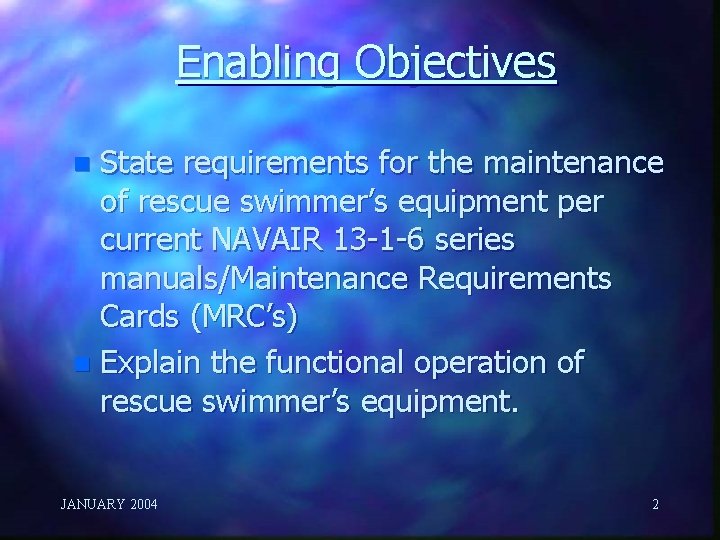 Enabling Objectives

State requirements for the maintenance of rescue swimmer's equipment per current NAVAIR 13-1-6 series manuals/Maintenance Requirements Cards (MRC's)

Explain the functional operation of rescue swimmer's equipment.

JANUARY 2004

2